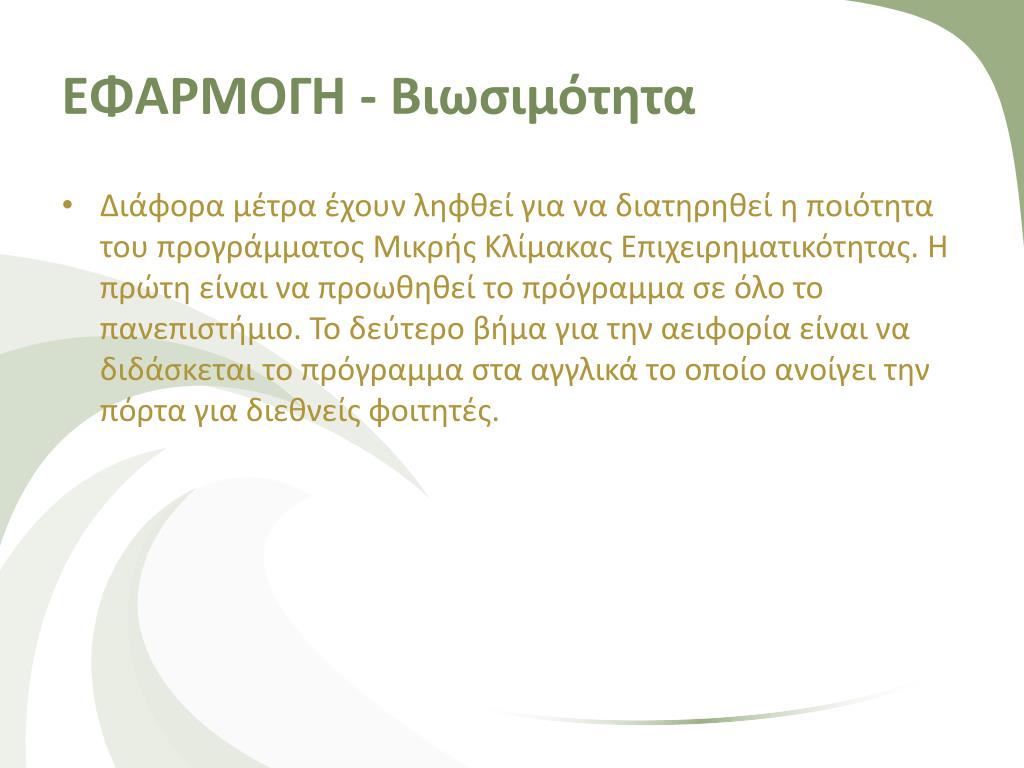 ΕΦΑΡΜΟΓΗ - Βιωσιμότητα

• Διάφορα μέτρα έχουν ληφθεί για να διατηρηθεί η ποιότητα του προγράμματος Μικρής Κλίμακας Επιχειρηματικότητας. Η πρώτη είναι να προωθηθεί το πρόγραμμα σε όλο το πανεπιστήμιο. Το δεύτερο βήμα για την αειφορία είναι να διδάσκεται το πρόγραμμα στα αγγλικά το οποίο ανοίγει την πόρτα για διεθνείς φοιτητές.